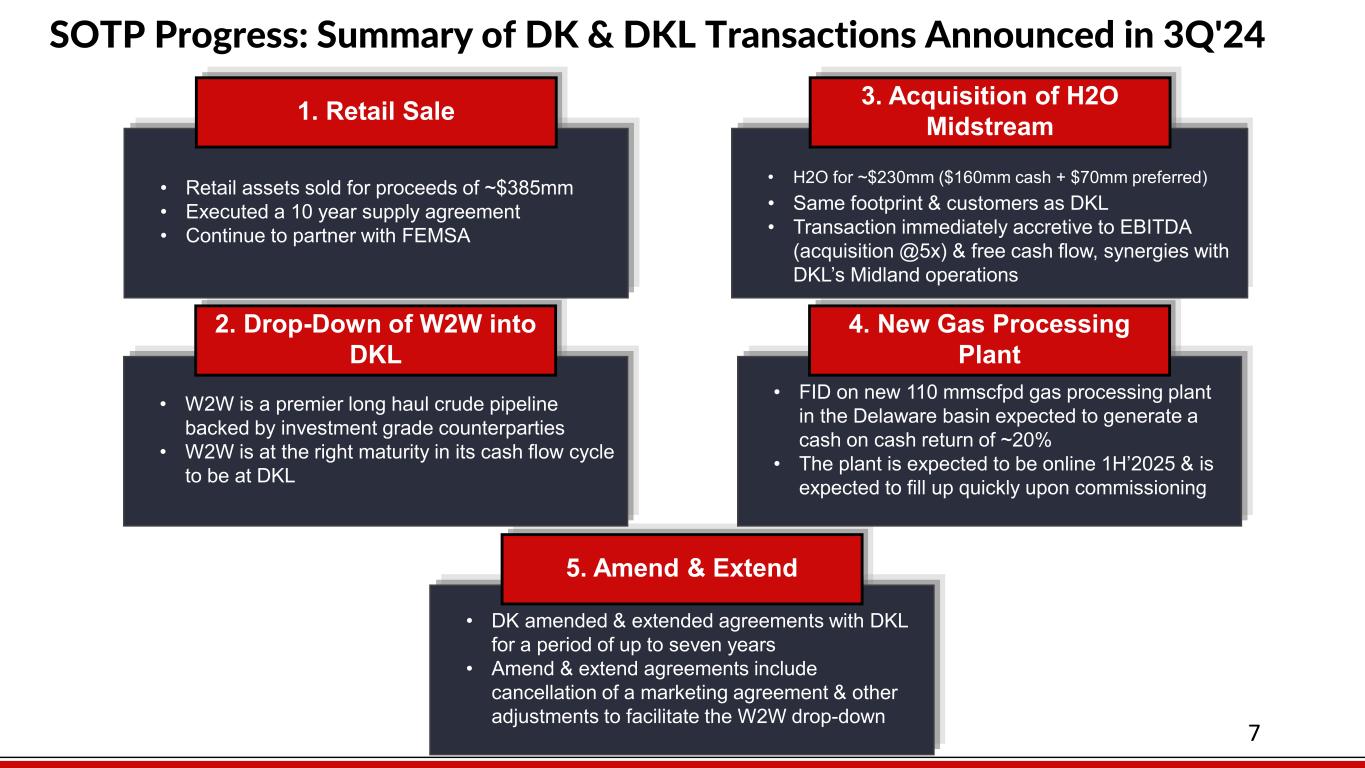 SOTP Progress: Summary of DK & DKL Transactions Announced in 3Q'24

1. Retail Sale

• Retail assets sold for proceeds of ~$385mm
• Executed a 10 year supply agreement
• Continue to partner with FEMSA

2. Drop-Down of W2W into DKL

• W2W is a premier long haul crude pipeline backed by investment grade counterparties
• W2W is at the right maturity in its cash flow cycle to be at DKL

3. Acquisition of H2O Midstream

• H2O for ~$230mm ($160mm cash + $70mm preferred)
• Same footprint & customers as DKL
• Transaction immediately accretive to EBITDA (acquisition @5x) & free cash flow, synergies with DKL's Midland operations

4. New Gas Processing Plant

• FID on new 110 mmscfpd gas processing plant in the Delaware basin expected to generate a cash on cash return of ~20%
• The plant is expected to be online 1H'2025 & is expected to fill up quickly upon commissioning

5. Amend & Extend

• DK amended & extended agreements with DKL for a period of up to seven years
• Amend & extend agreements include cancellation of a marketing agreement & other adjustments to facilitate the W2W drop-down

7